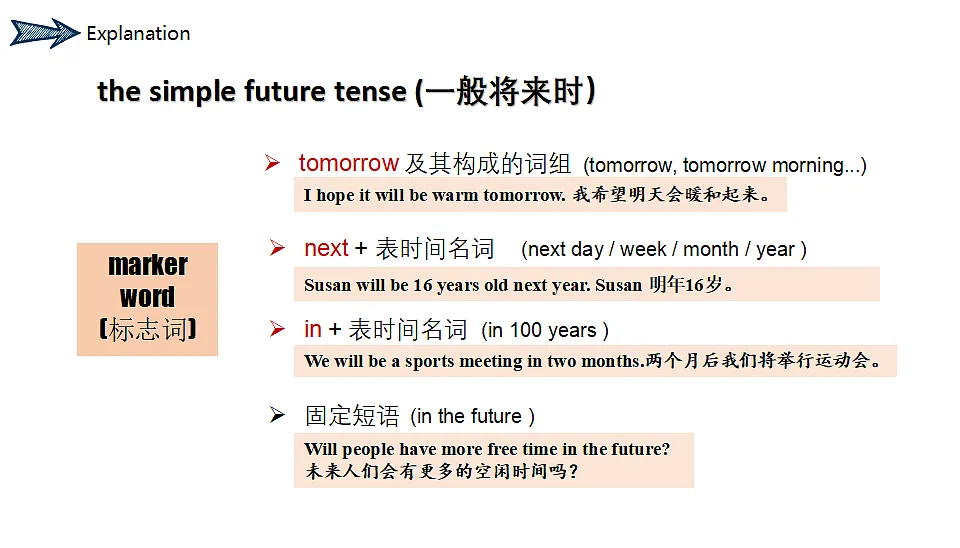 Explanation

the simple future tense (一般将来时)

marker word (标志词)

➢ tomorrow 及其构成的词组 (tomorrow, tomorrow morning...)

I hope it will be warm tomorrow. 我希望明天会暖和起来。

➢ next + 表时间名词 (next day / week / month / year )

Susan will be 16 years old next year. Susan 明年16岁。

➢ in + 表时间名词 (in 100 years )

We will be a sports meeting in two months.两个月后我们将举行运动会。

➢ 固定短语 (in the future )

Will people have more free time in the future?
未来人们会有更多的空闲时间吗?